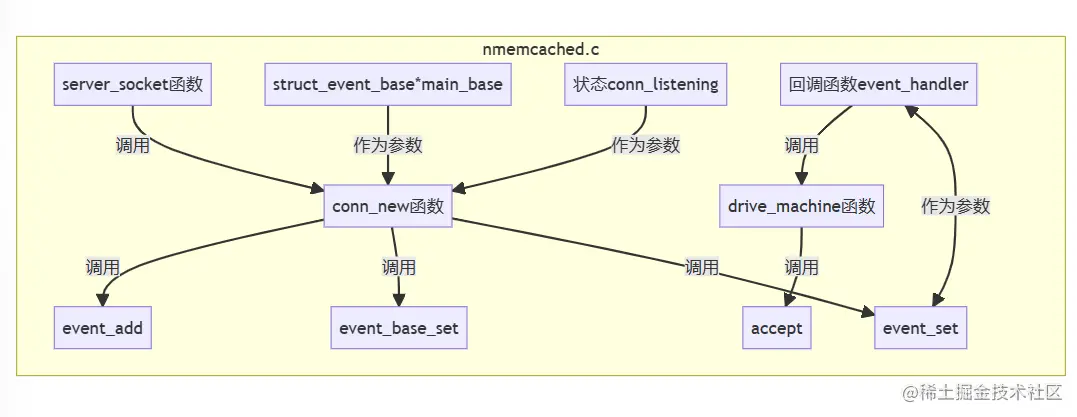 nmemcached.c

server_socket函数

struct_event_base*main_base

状态conn_listening

回调函数event_handler

调用

作为参数

作为参数

调用

conn_new函数

drive_machine函数

作为参数

调用

调用

调用

调用

event_add

event_base_set

accept

event_set

@稀土掘金技术社区